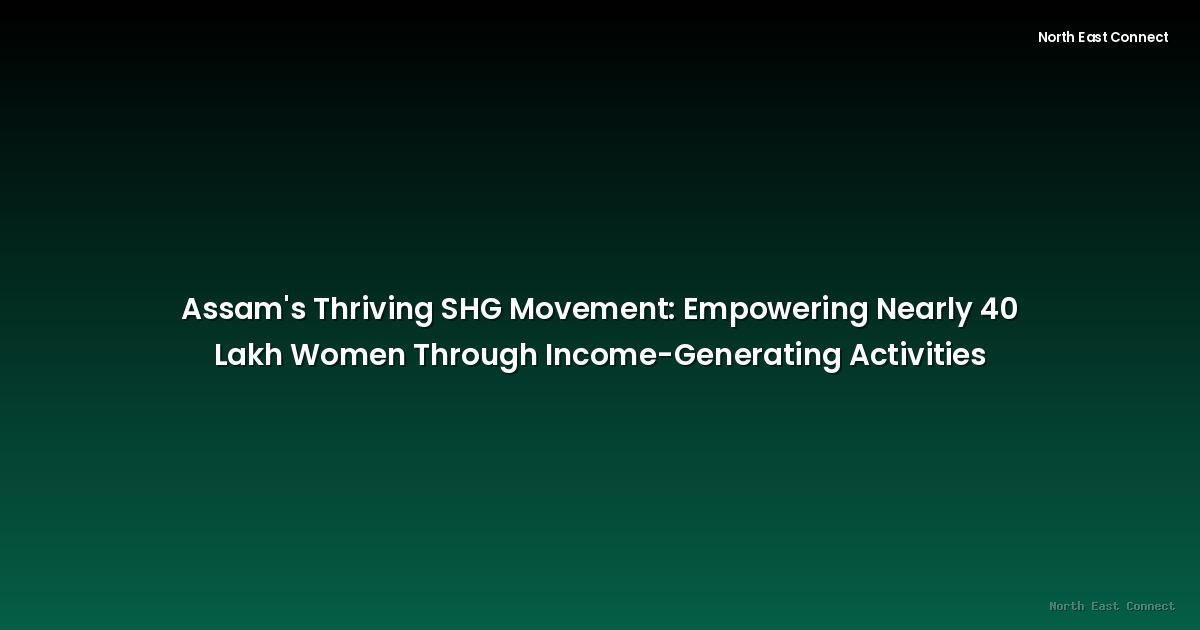 North East Connect

Assam's Thriving SHG Movement: Empowering Nearly 40 Lakh Women Through Income-Generating Activities

North East Connect